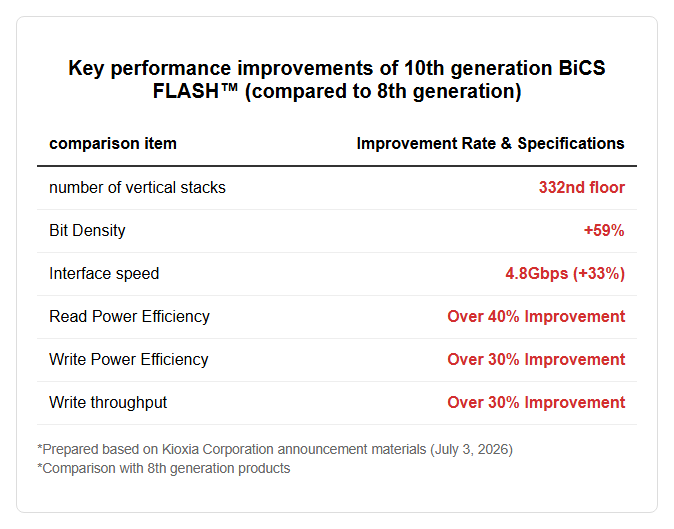 Key performance improvements of 10th generation BiCS FLASH™ (compared to 8th generation)

| comparison item | Improvement Rate & Specifications |
|---|---|
| number of vertical stacks | 332nd floor |
| Bit Density | +59% |
| Interface speed | 4.8Gbps (+33%) |
| Read Power Efficiency | Over 40% Improvement |
| Write Power Efficiency | Over 30% Improvement |
| Write throughput | Over 30% Improvement |

*Prepared based on Kioxia Corporation announcement materials (July 3, 2026)
*Comparison with 8th generation products